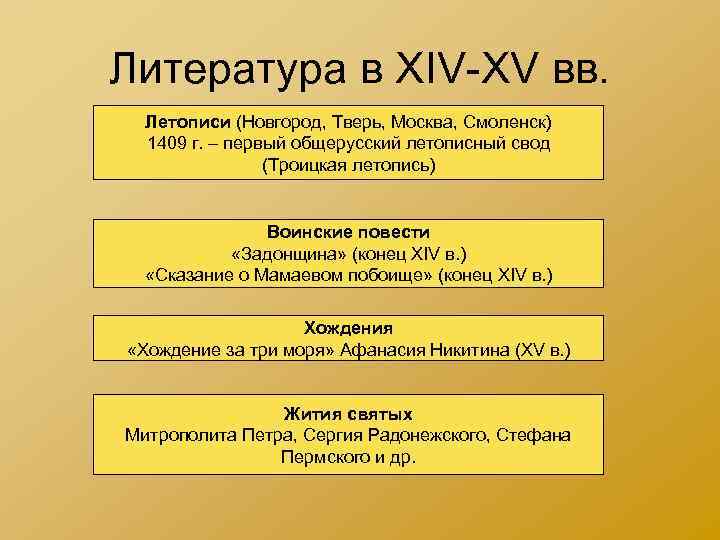 Литература в XIV-XV вв.

Летописи (Новгород, Тверь, Москва, Смоленск)
1409 г. – первый общерусский летописный свод (Троицкая летопись)

Воинские повести
«Задонщина» (конец XIV в.)
«Сказание о Мамаевом побоище» (конец XIV в.)

Хождения
«Хождение за три моря» Афанасия Никитина (XV в.)

Жития святых
Митрополита Петра, Сергия Радонежского, Стефана Пермского и др.